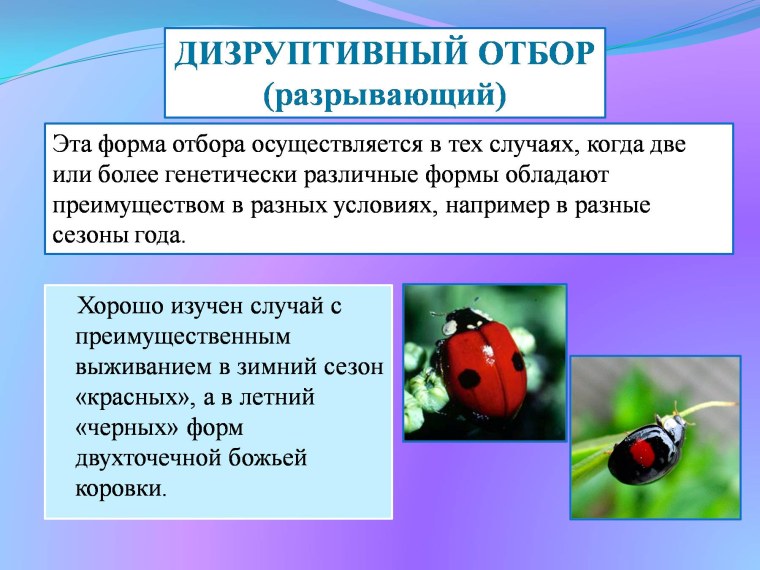 ДИЗРУПТИВНЫЙ ОТБОР
(разрывающий)

Эта форма отбора осуществляется в тех случаях, когда две или более генетически различные формы обладают преимуществом в разных условиях, например в разные сезоны года.

Хорошо изучен случай с преимущественным выживанием в зимний сезон «красных», а в летний «черных» форм двухточечной божьей коровки.